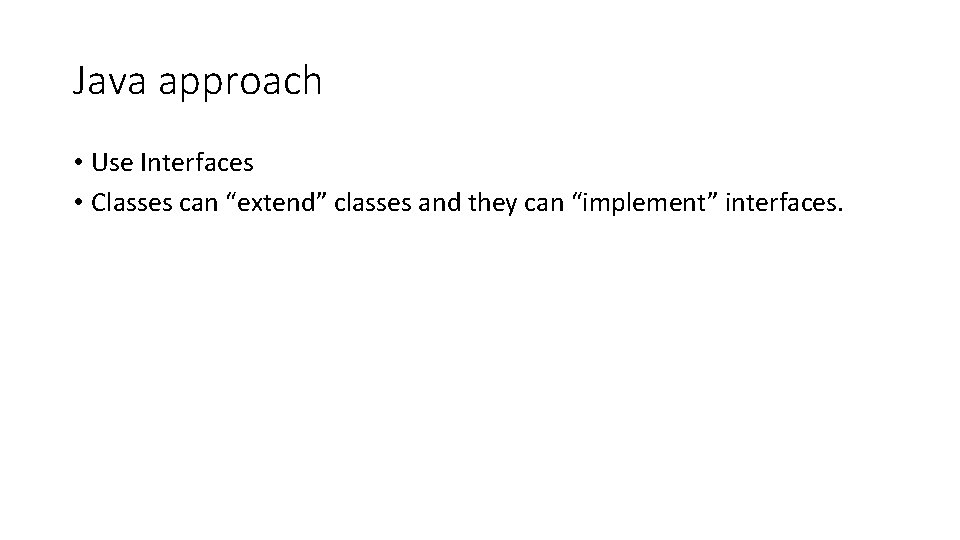 Java approach

• Use Interfaces
• Classes can “extend” classes and they can “implement” interfaces.